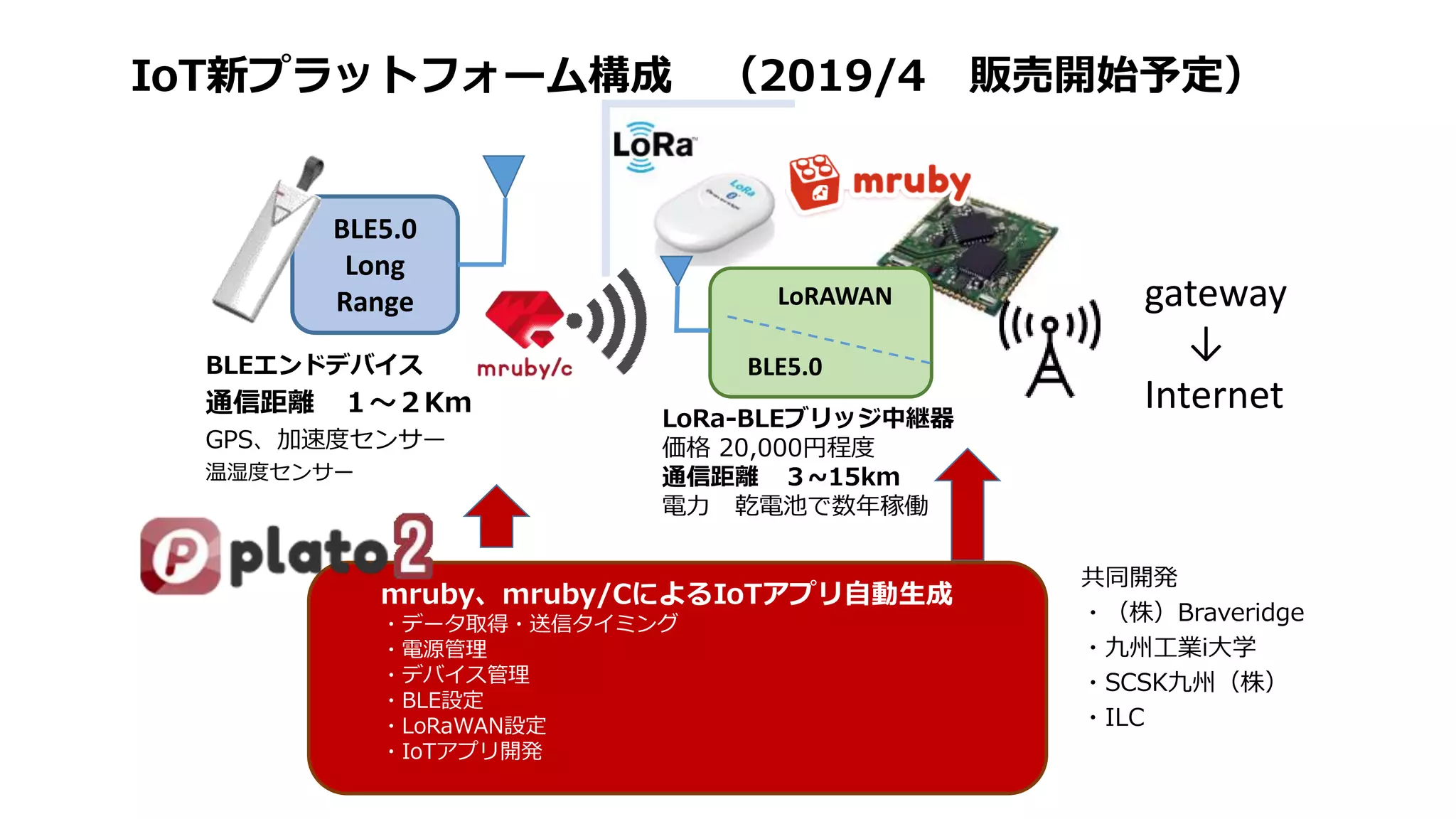 IoT新プラットフォーム構成　（2019/4　販売開始予定）

LoRa

mruby

BLE5.0
Long
Range

mruby/c

LoRAWAN

BLE5.0

gateway
↓
Internet

BLEエンドデバイス
通信距離　1～2Km
GPS、加速度センサー
温湿度センサー

LoRa-BLEブリッジ中継器
価格 20,000円程度
通信距離　3~15km
電力　乾電池で数年稼働

plato2

mruby、mruby/CによるIoTアプリ自動生成
・データ取得・送信タイミング
・電源管理
・デバイス管理
・BLE設定
・LoRaWAN設定
・IoTアプリ開発

共同開発
・（株）Braveridge
・九州工業i大学
・SCSK九州（株）
・ILC